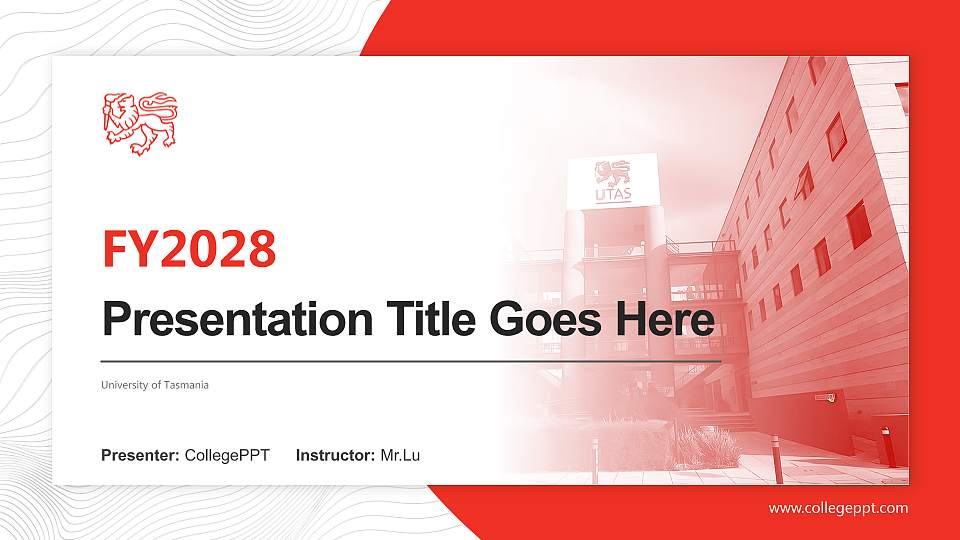 UTAS

FY2028

Presentation Title Goes Here

University of Tasmania

Presenter: CollegePPT Instructor: Mr.Lu

www.collegeppt.com